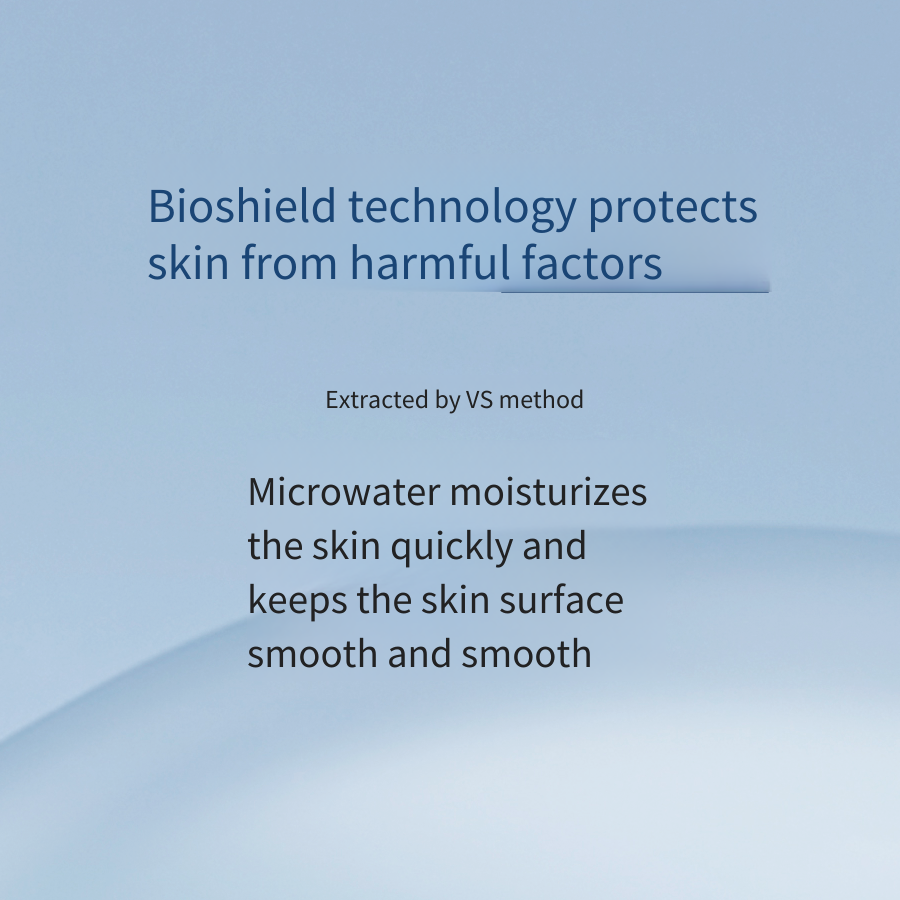 Bioshield technology protects skin from harmful factors

Extracted by VS method

Microwater moisturizes the skin quickly and keeps the skin surface smooth and smooth